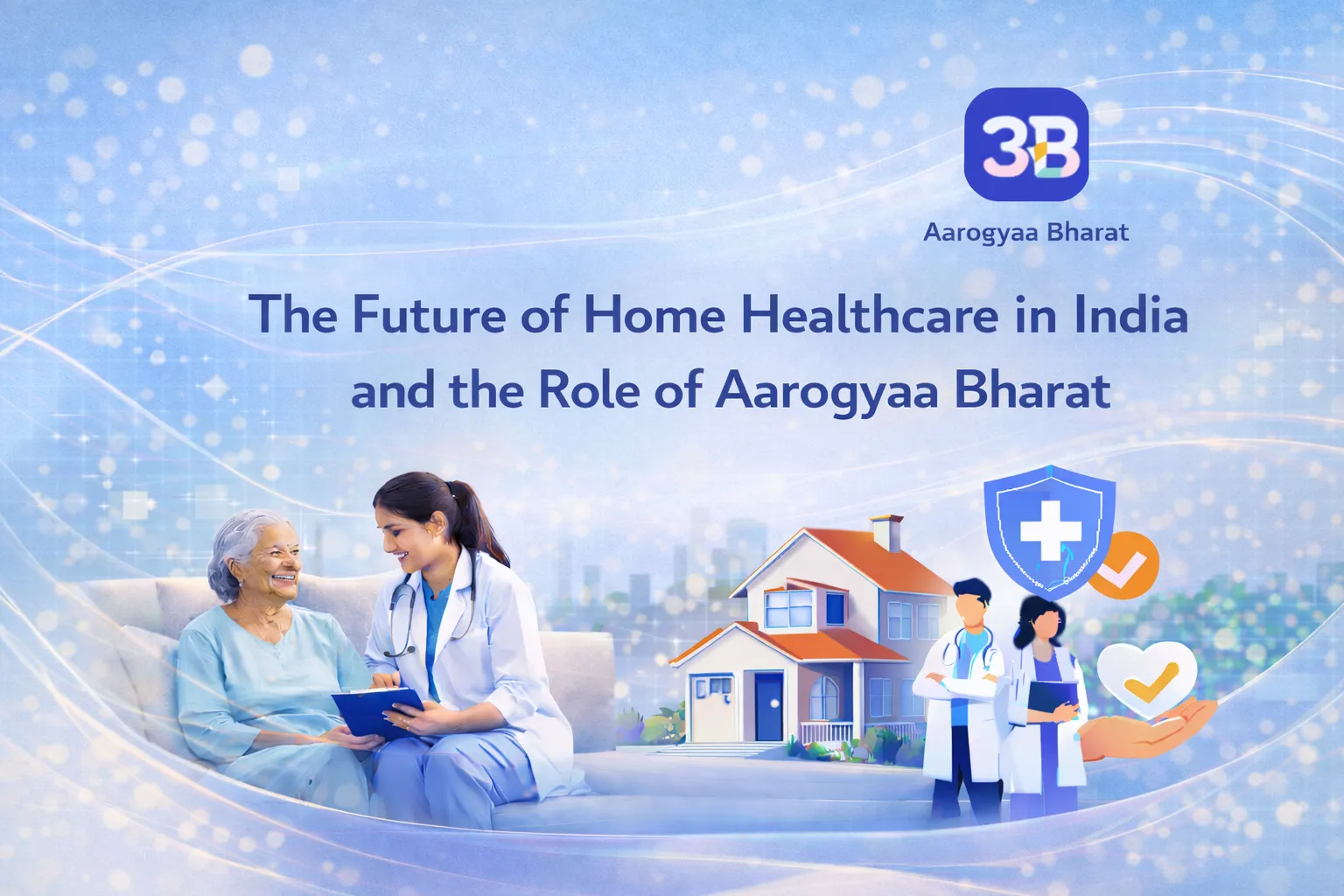 3B

Aarogyaa Bharat

The Future of Home Healthcare in India and the Role of Aarogyaa Bharat